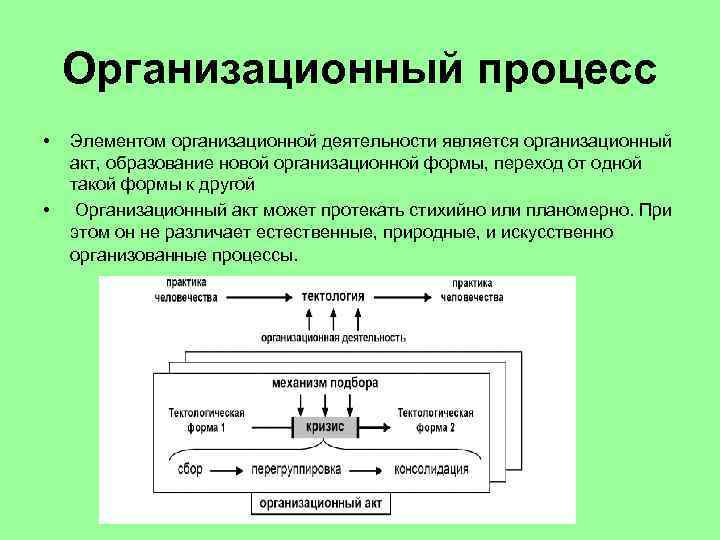 Организационный процесс

• Элементом организационной деятельности является организационный акт, образование новой организационной формы, переход от одной такой формы к другой

• Организационный акт может протекать стихийно или планомерно. При этом он не различает естественные, природные, и искусственно организованные процессы.

практика человечества

тектология

практика человечества

организационная деятельность

механизм подбора

Тектологическая форма 1

кризис

Тектологическая форма 2

сбор

перегруппировка

консолидация

организационный акт